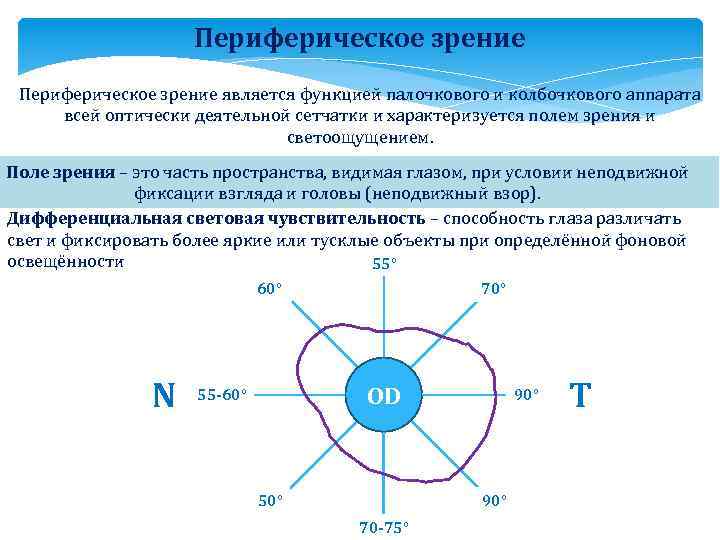 Периферическое зрение

Периферическое зрение является функцией палочкового и колбочкового аппарата всей оптически деятельной сетчатки и характеризуется полем зрения и светоощущением.

Поле зрения – это часть пространства, видимая глазом, при условии неподвижной фиксации взгляда и головы (неподвижный взор).

Дифференциальная световая чувствительность – способность глаза различать свет и фиксировать более яркие или тусклые объекты при определённой фоновой освещённости

55°
60°
70°
N
55-60°
OD
90°
T
50°
90°
70-75°